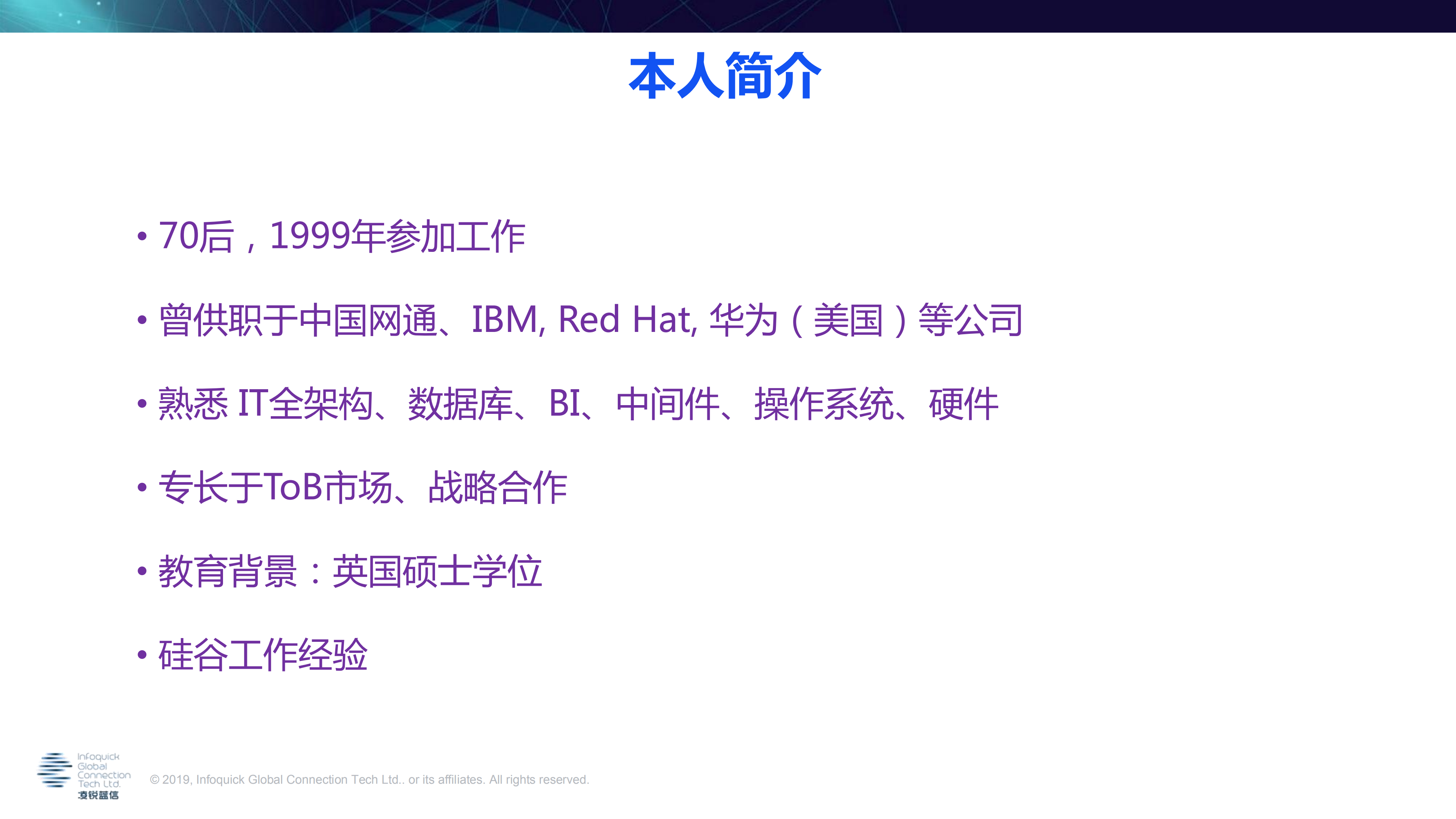 本人简介

• 70后，1999年参加工作

• 曾供职于中国网通、IBM, Red Hat, 华为（美国）等公司

• 熟悉 IT全架构、数据库、BI、中间件、操作系统、硬件

• 专长于ToB市场、战略合作

• 教育背景：英国硕士学位

• 硅谷工作经验

Infoquick Global Connection Tech Ltd. 凌锐蓝信

© 2019, Infoquick Global Connection Tech Ltd.. or its affiliates. All rights reserved.